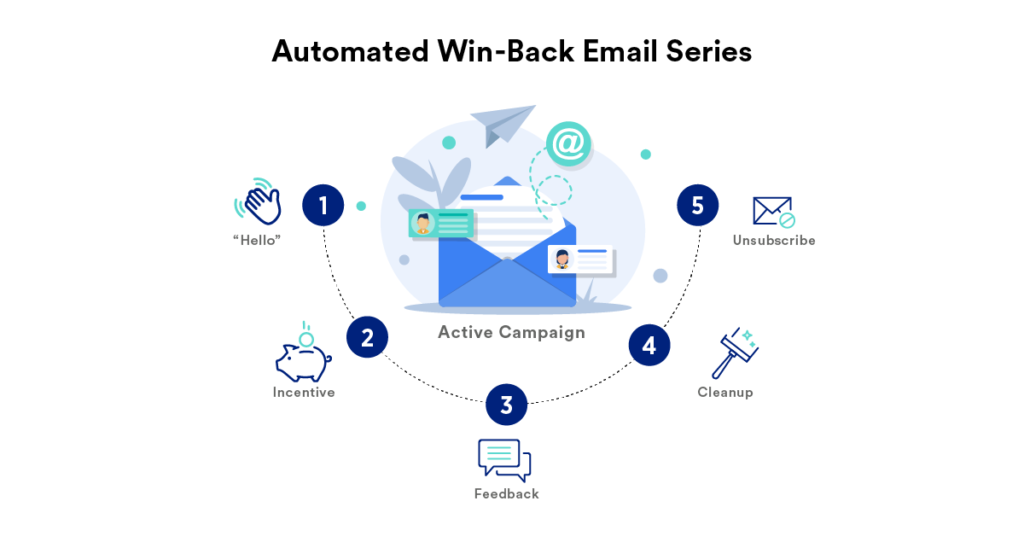 Automated Win-Back Email Series

@

Active Campaign

1
"Hello"

2
Incentive

3
Feedback

4
Cleanup

5
Unsubscribe